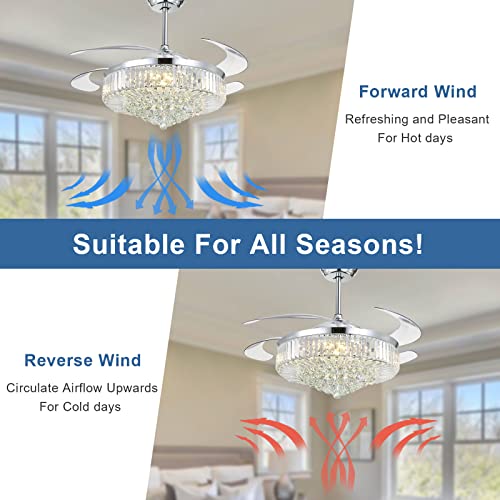 Forward Wind

Refreshing and Pleasant For Hot days

Suitable For All Seasons!

Reverse Wind

Circulate Airflow Upwards For Cold days